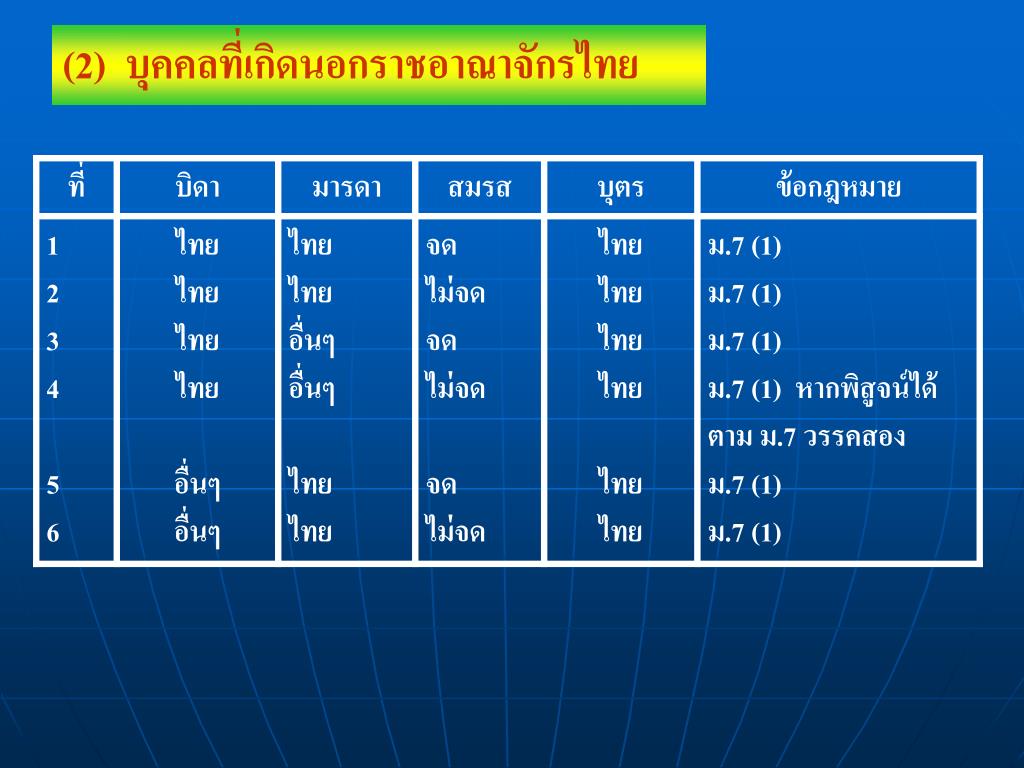 (2) บุคคลที่เกิดนอกราชอาณาจักรไทย

| ที่ | บิดา | มารดา | สมรส | บุตร | ข้อกฎหมาย |
|---|---|---|---|---|---|
| 1 | ไทย | ไทย | จด | ไทย | ม.7 (1) |
| 2 | ไทย | ไทย | ไม่จด | ไทย | ม.7 (1) |
| 3 | ไทย | อื่นๆ | จด | ไทย | ม.7 (1) |
| 4 | ไทย | อื่นๆ | ไม่จด | ไทย | ม.7 (1) หากพิสูจน์ได้ ตาม ม.7 วรรคสอง |
| 5 | อื่นๆ | ไทย | จด | ไทย | ม.7 (1) |
| 6 | อื่นๆ | ไทย | ไม่จด | ไทย | ม.7 (1) |